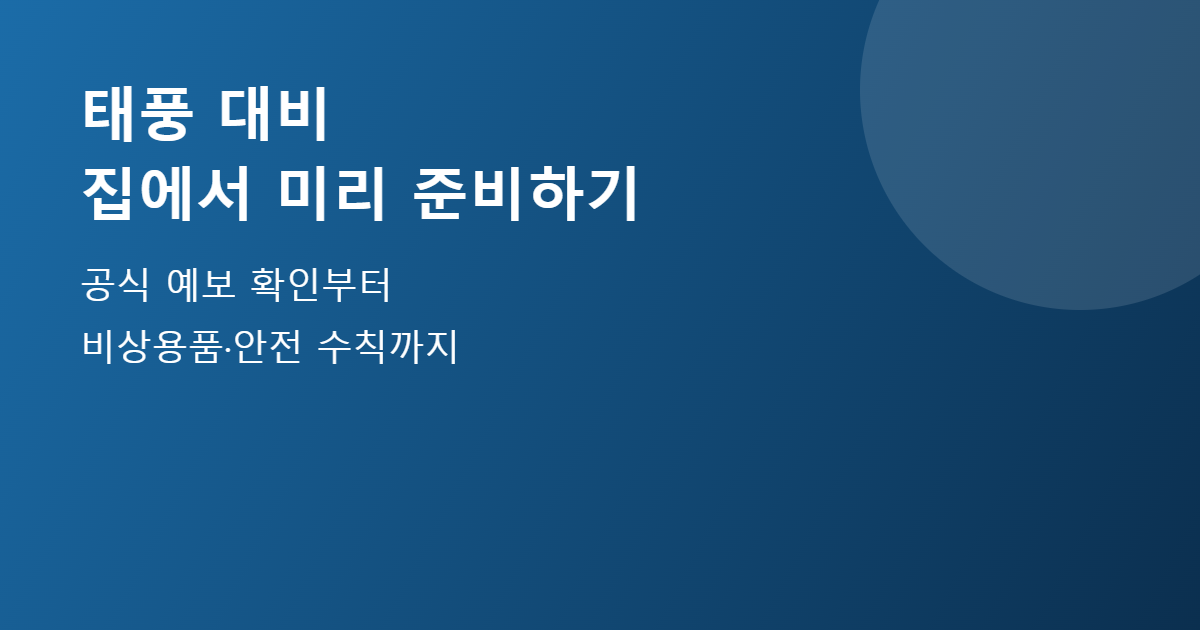 태풍 대비
집에서 미리 준비하기

공식 예보 확인부터
비상용품·안전 수칙까지